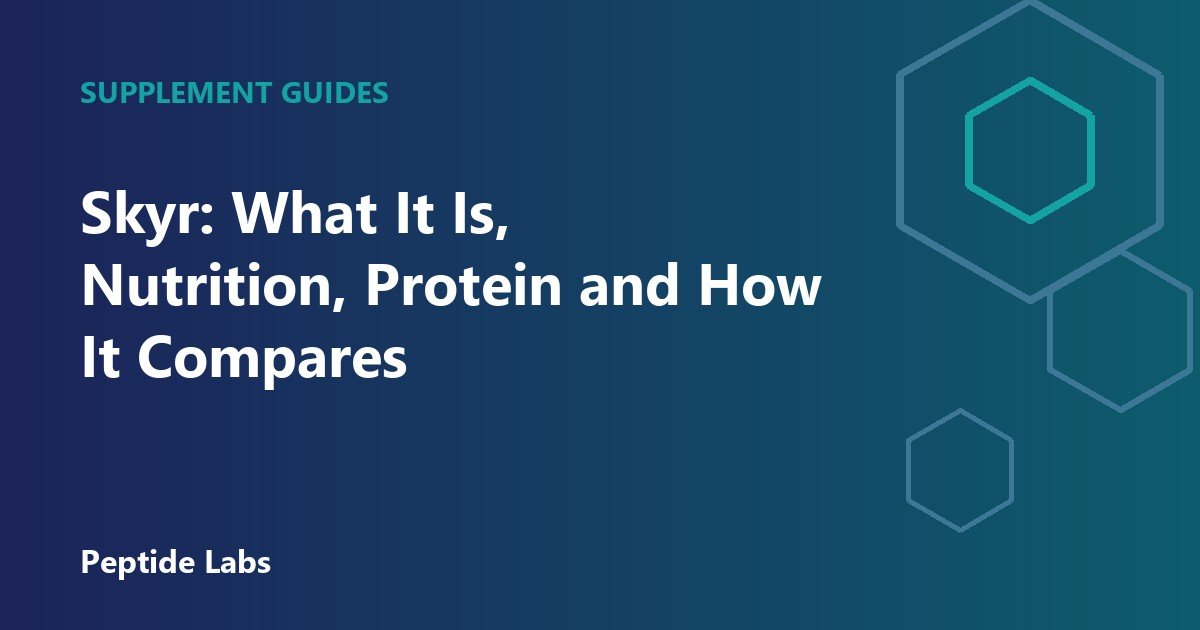 SUPPLEMENT GUIDES

Skyr: What It Is, Nutrition, Protein and How It Compares

Peptide Labs